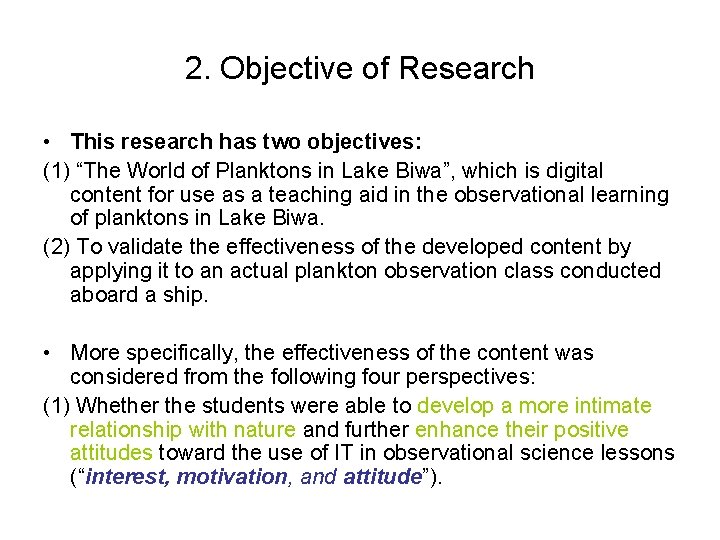 2. Objective of Research

• This research has two objectives:

(1) “The World of Planktons in Lake Biwa”, which is digital content for use as a teaching aid in the observational learning of planktons in Lake Biwa.

(2) To validate the effectiveness of the developed content by applying it to an actual plankton observation class conducted aboard a ship.

• More specifically, the effectiveness of the content was considered from the following four perspectives:

(1) Whether the students were able to develop a more intimate relationship with nature and further enhance their positive attitudes toward the use of IT in observational science lessons (“interest, motivation, and attitude”).